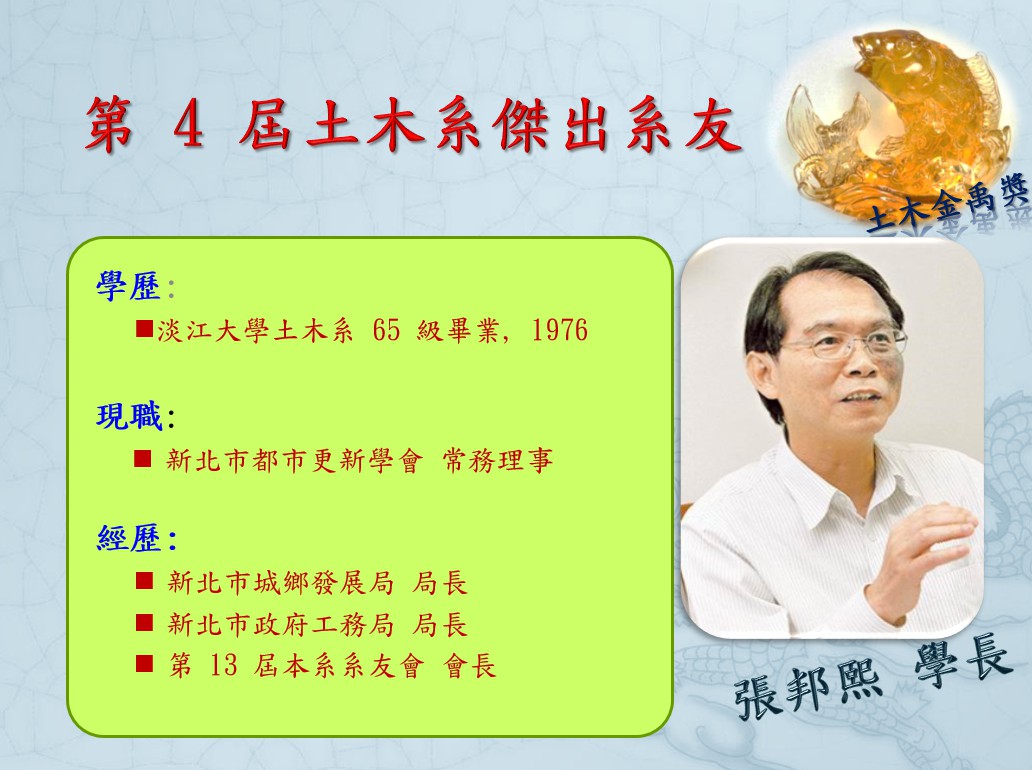 第 4 屆土木系傑出系友

土木金禹獎

學歷:
■淡江大學土木系 65 級畢業, 1976

現職:
■ 新北市都市更新學會 常務理事

經歷:
■ 新北市城鄉發展局 局長
■ 新北市政府工務局 局長
■ 第 13 屆本系系友會 會長

張邦熙 學長